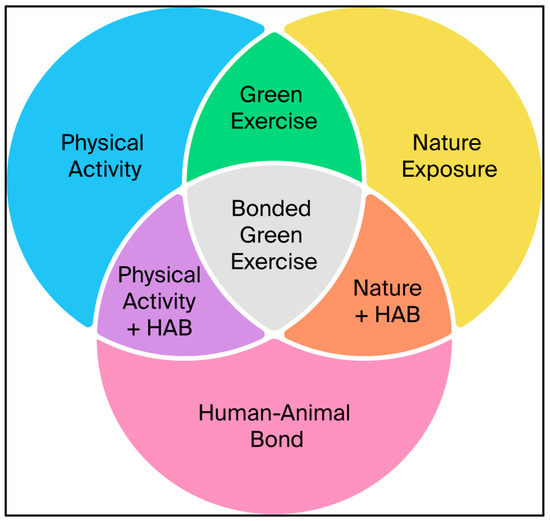 Physical Activity

Green Exercise

Nature Exposure

Bonded Green Exercise

Physical Activity + HAB

Nature + HAB

Human-Animal Bond